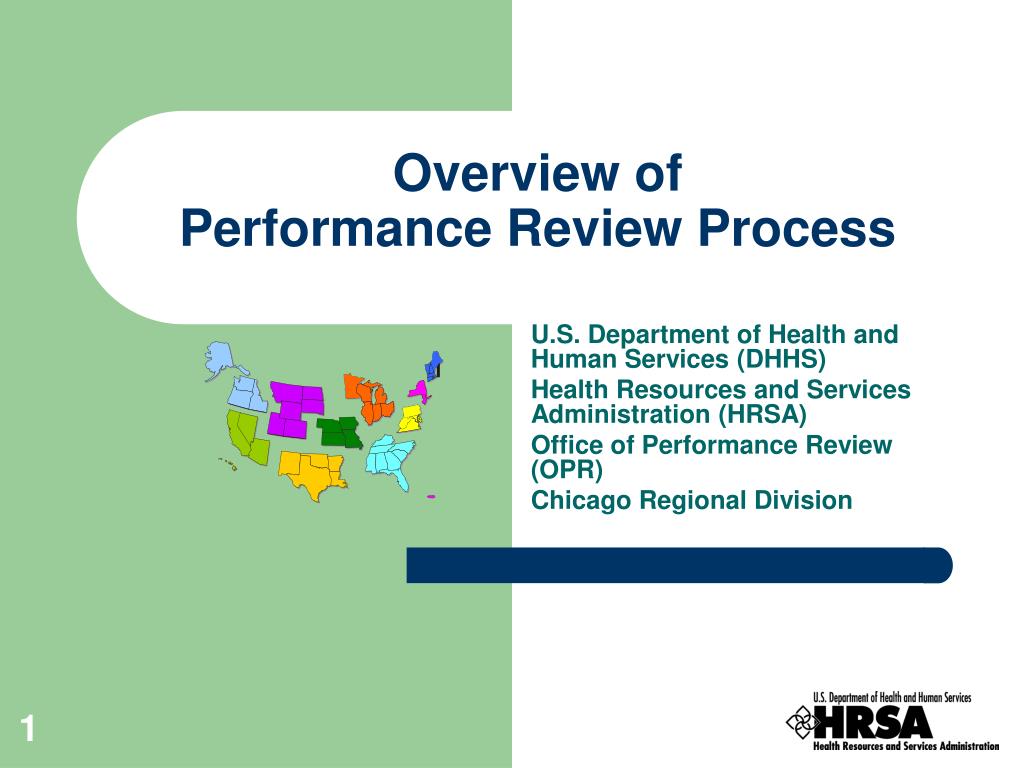 Overview of
Performance Review Process

U.S. Department of Health and Human Services (DHHS)

Health Resources and Services Administration (HRSA)

Office of Performance Review (OPR)

Chicago Regional Division

1

U.S. Department of Health and Human Services
HRSA
Health Resources and Services Administration